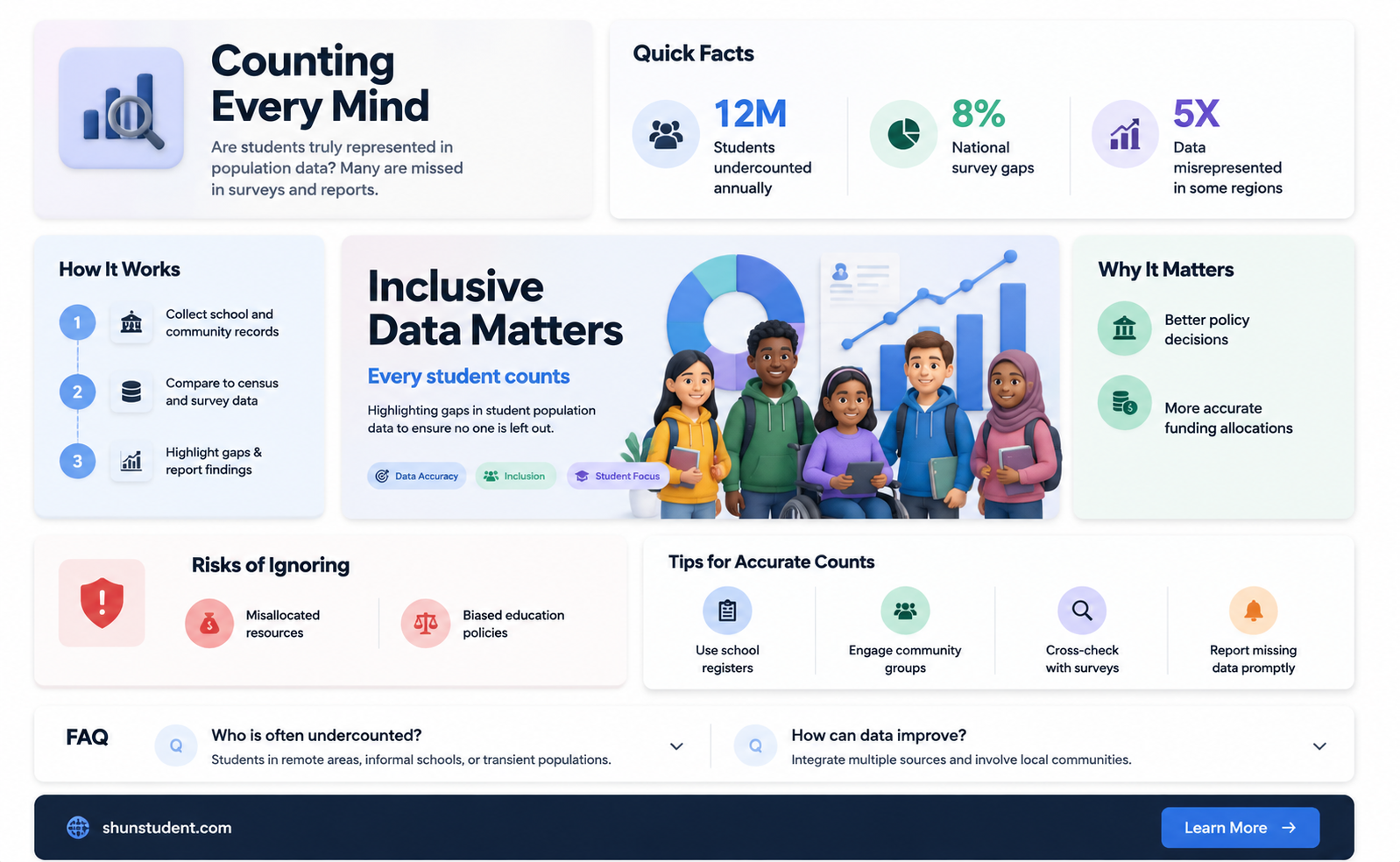 Counting Every Mind

Are students truly represented in population data? Many are missed in surveys and reports.

Quick Facts

12M
Students undercounted annually

8%
National survey gaps

5X
Data misrepresented in some regions

How It Works

1 Collect school and community records

2 Compare to census and survey data

3 Highlight gaps & report findings

Inclusive Data Matters

Every student counts

Highlighting gaps in student population data to ensure no one is left out.

Data Accuracy
Inclusion
Student Focus

Why It Matters

Better policy decisions

More accurate funding allocations

Risks of Ignoring

Misallocated resources

Biased education policies

Tips for Accurate Counts

Use school registers

Engage community groups

Cross-check with surveys

Report missing data promptly

FAQ

Q Who is often undercounted?
Students in remote areas, informal schools, or transient populations.

Q How can data improve?
Integrate multiple sources and involve local communities.

shunstudent.com

Learn More →